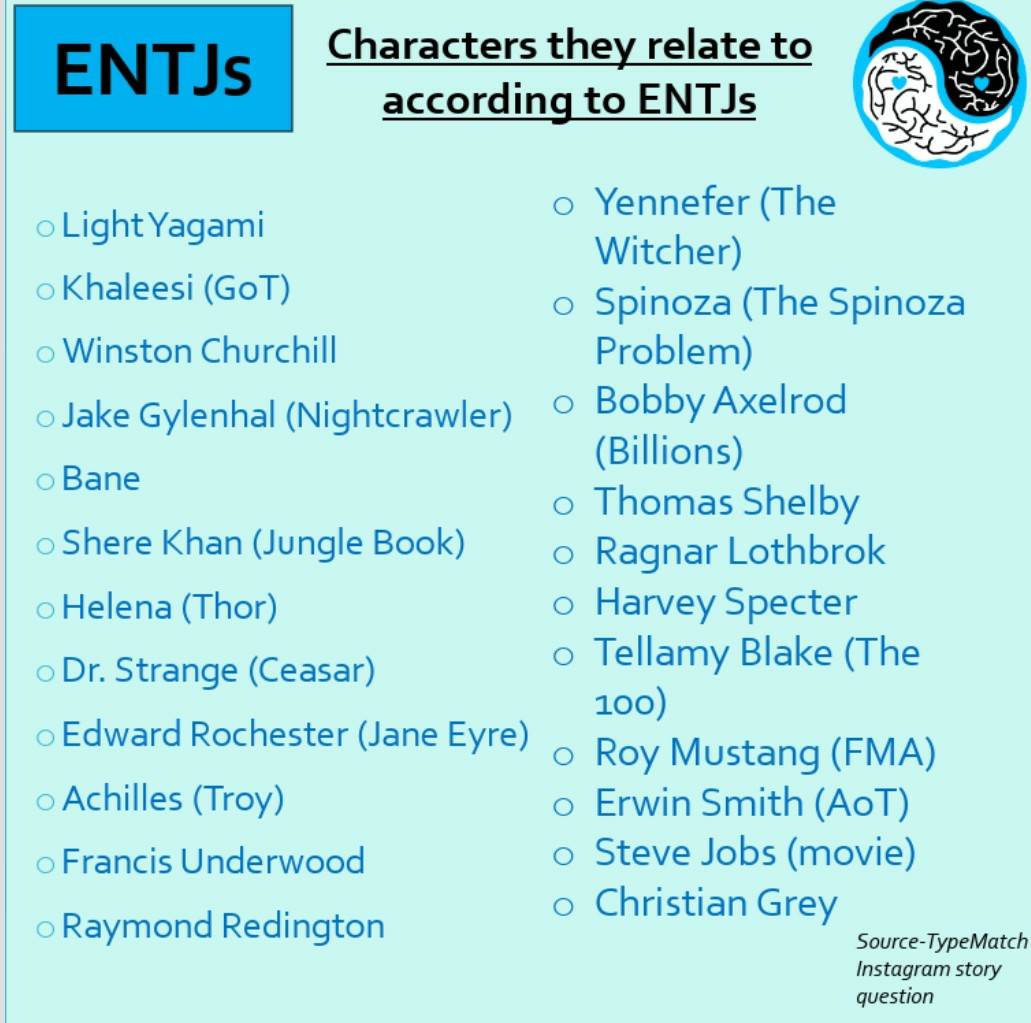 ENTJs

Characters they relate to according to ENTJs

○ Light Yagami
○ Khaleesi (GoT)
○ Winston Churchill
○ Jake Gylenhal (Nightcrawler)
○ Bane
○ Shere Khan (Jungle Book)
○ Helena (Thor)
○ Dr. Strange (Ceasar)
○ Edward Rochester (Jane Eyre)
○ Achilles (Troy)
○ Francis Underwood
○ Raymond Redington

○ Yennefer (The Witcher)
○ Spinoza (The Spinoza Problem)
○ Bobby Axelrod (Billions)
○ Thomas Shelby
○ Ragnar Lothbrok
○ Harvey Specter
○ Tellamy Blake (The 100)
○ Roy Mustang (FMA)
○ Erwin Smith (AoT)
○ Steve Jobs (movie)
○ Christian Grey

Source-TypeMatch Instagram story question